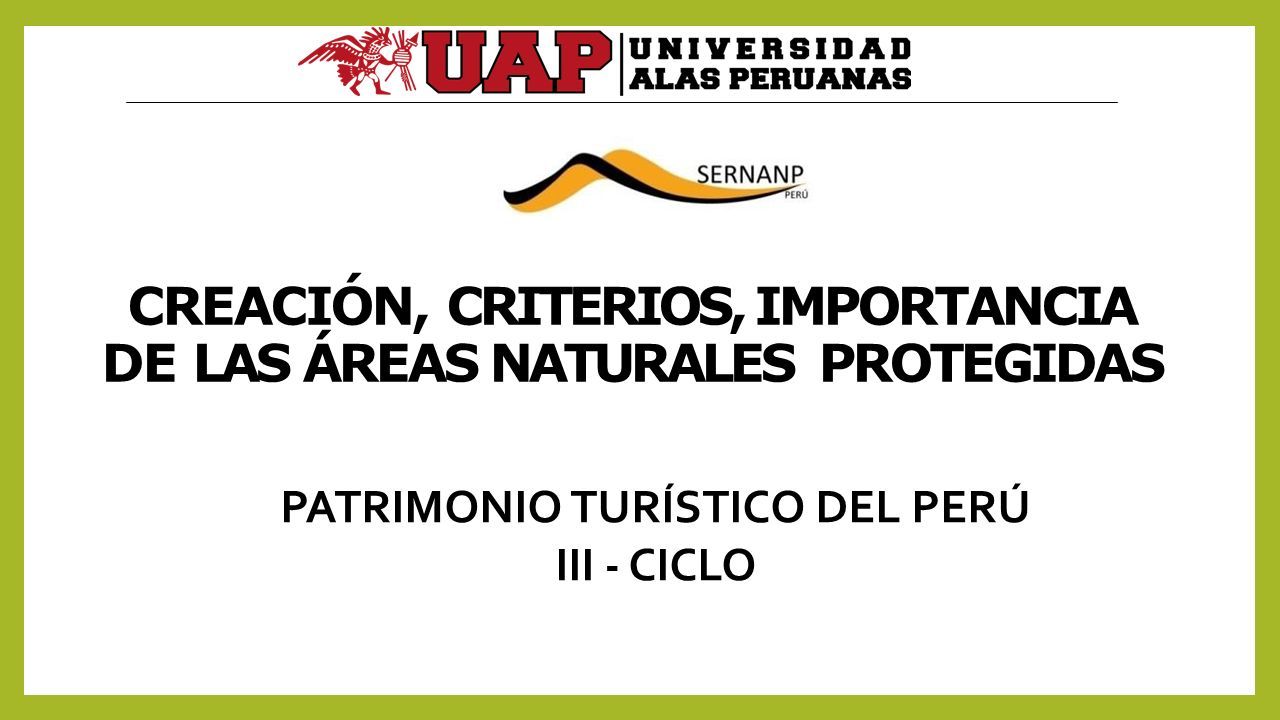 UAP UNIVERSIDAD ALAS PERUANAS

SERNANP PERÚ

CREACIÓN, CRITERIOS, IMPORTANCIA DE LAS ÁREAS NATURALES PROTEGIDAS

PATRIMONIO TURÍSTICO DEL PERÚ
III - CICLO